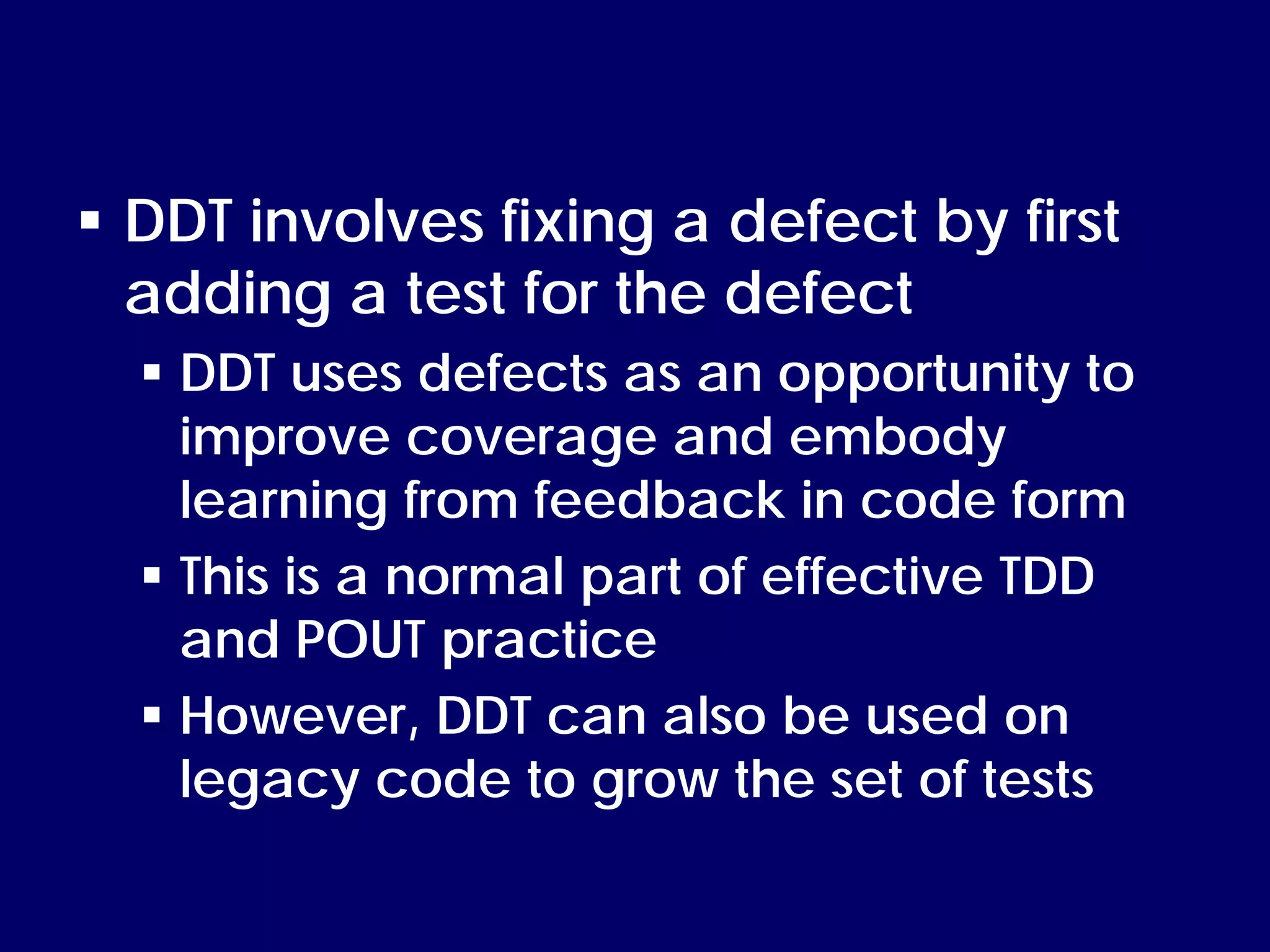 ▪ DDT involves fixing a defect by first adding a test for the defect

▪ DDT uses defects as an opportunity to improve coverage and embody learning from feedback in code form

▪ This is a normal part of effective TDD and POUT practice

▪ However, DDT can also be used on legacy code to grow the set of tests